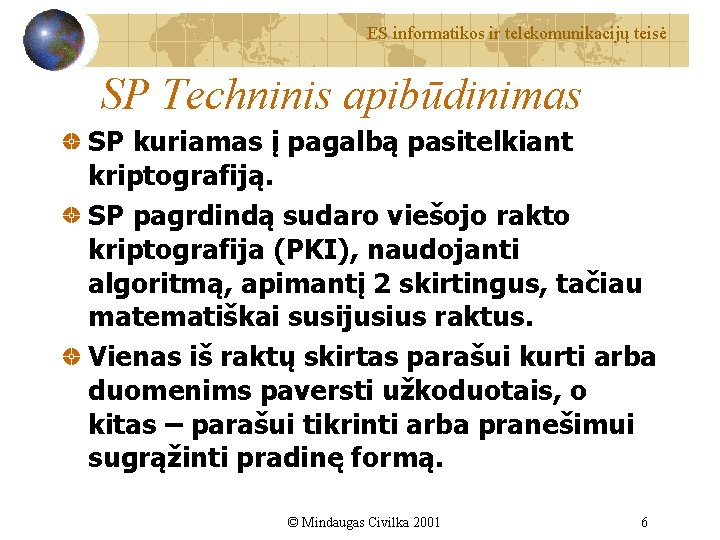 ES informatikos ir telekomunikacijų teisė

SP Techninis apibūdinimas

SP kuriamas į pagalbą pasitelkiant kriptografiją.

SP pagrdindą sudaro viešojo rakto kriptografija (PKI), naudojanti algoritmą, apimantį 2 skirtingus, tačiau matematiškai susijusius raktus.

Vienas iš raktų skirtas parašui kurti arba duomenims paversti užkoduotais, o kitas – parašui tikrinti arba pranešimui sugrąžinti pradinę formą.

© Mindaugas Civilka 2001

6